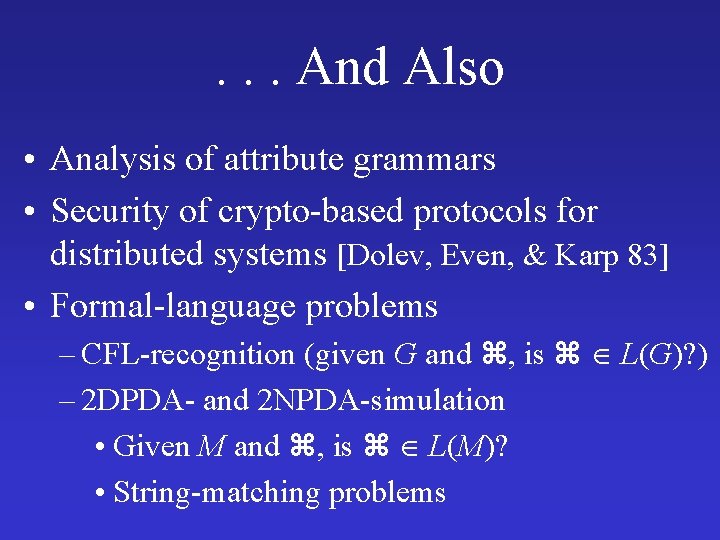 . . . And Also

• Analysis of attribute grammars
• Security of crypto-based protocols for distributed systems [Dolev, Even, & Karp 83]
• Formal-language problems
– CFL-recognition (given $G$ and ⌘, is ⌘ $\in L(G)$?)
– 2DPDA- and 2NPDA-simulation
• Given $M$ and ⌘, is ⌘ $\in L(M)$?
• String-matching problems